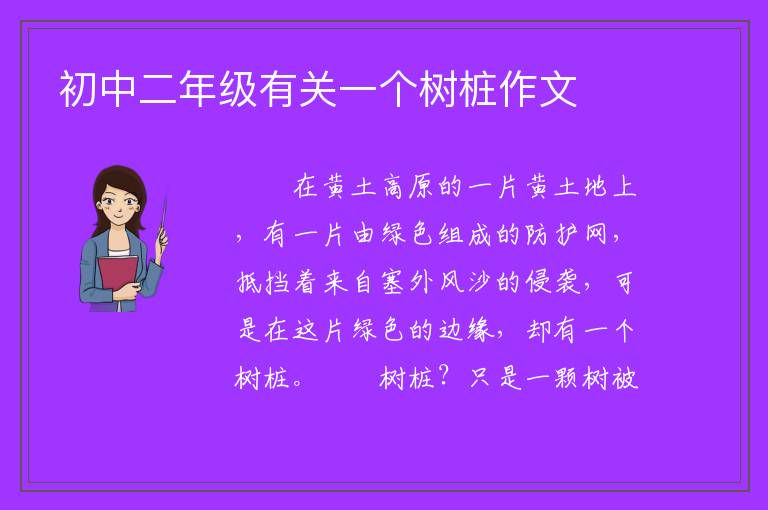 初中二年级有关一个树桩作文

在黄土高原的一片黄土地上，有一片由绿色组成的防护网，抵挡着来自塞外风沙的侵袭，可是在这片绿色的边缘，却有一个树桩。　　树桩？只是一颗树被